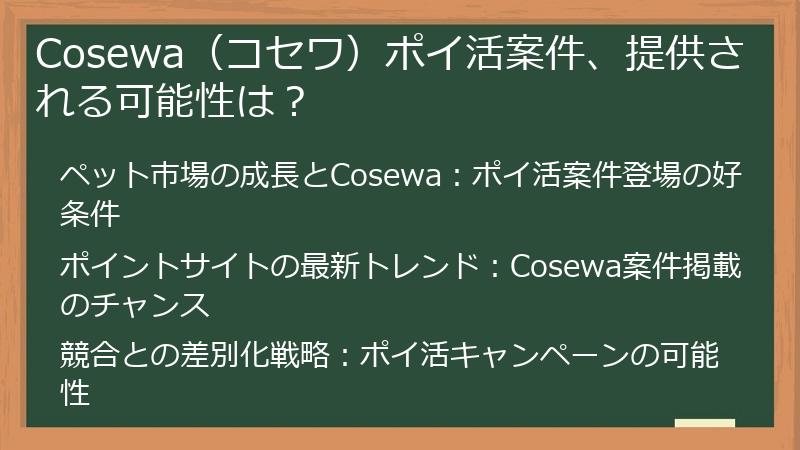 Cosewa（コセワ）ポイ活案件、提供される可能性は？

ペット市場の成長とCosewa：ポイ活案件登場の好条件

ポイントサイトの最新トレンド：Cosewa案件掲載のチャンス

競合との差別化戦略：ポイ活キャンペーンの可能性